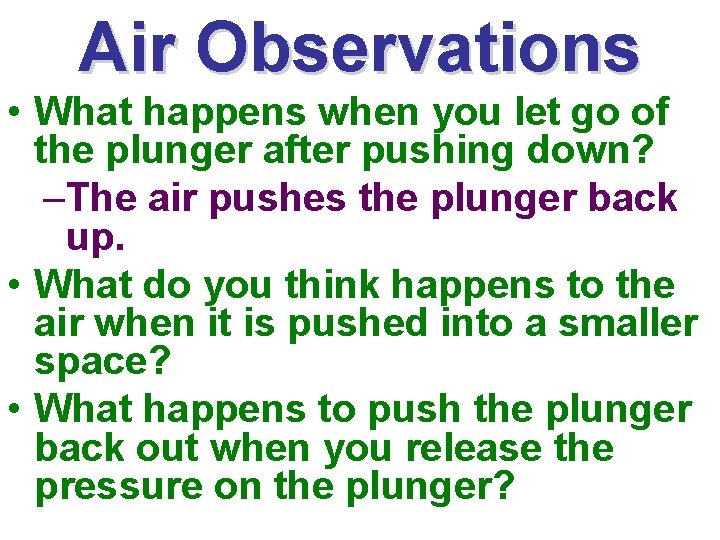 Air Observations

• What happens when you let go of the plunger after pushing down?

–The air pushes the plunger back up.

• What do you think happens to the air when it is pushed into a smaller space?

• What happens to push the plunger back out when you release the pressure on the plunger?